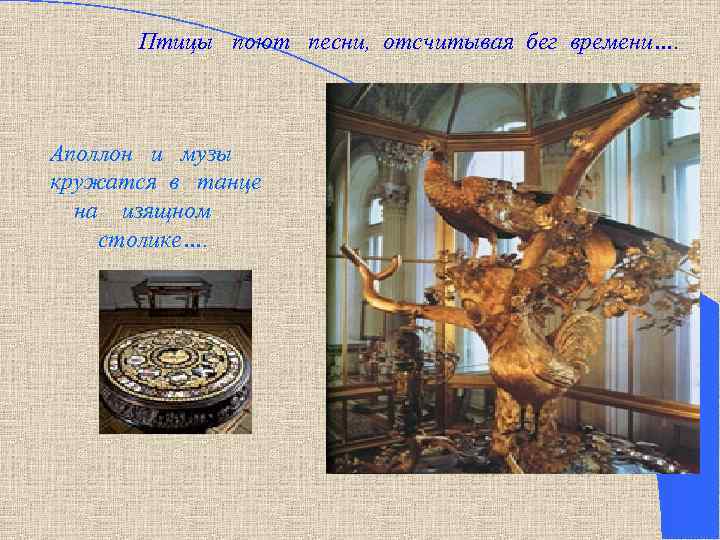 Птицы поют песни, отсчитывая бег времени….

Аполлон и музы кружатся в танце на изящном столике….